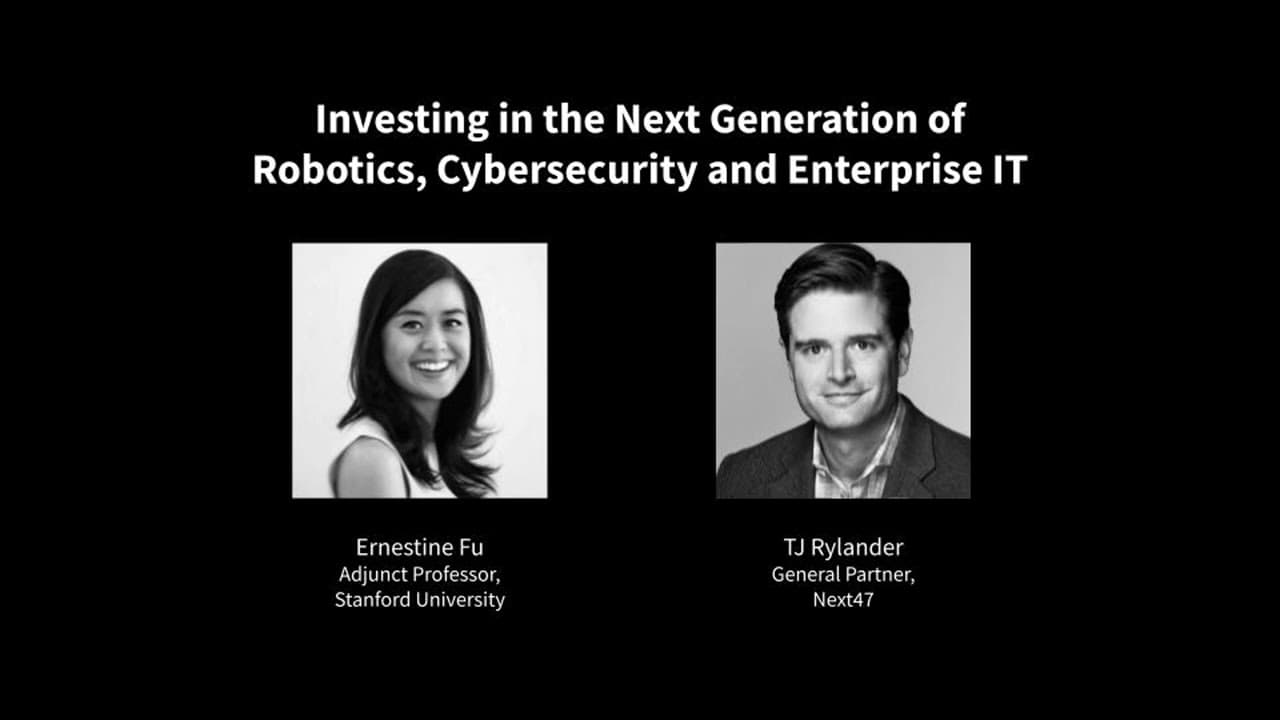 Investing in the Next Generation of Robotics, Cybersecurity and Enterprise IT

Ernestine Fu
Adjunct Professor,
Stanford University

TJ Rylander
General Partner,
Next47